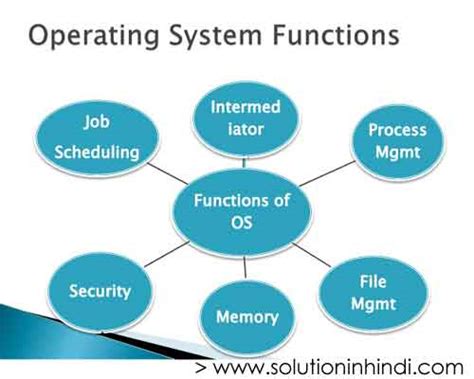 Operating System Functions

Job Scheduling

Intermed iator

Process Mgmt

Functions of OS

Security

Memory

File Mgmt

> www.solutioninhindi.com